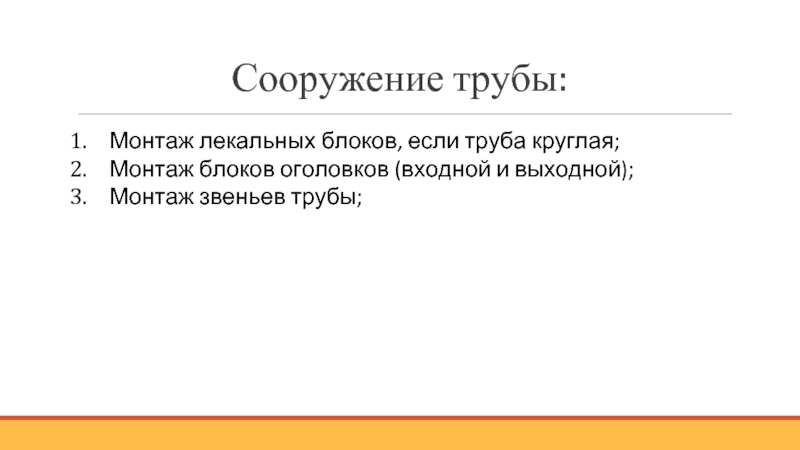 Сооружение трубы:

1. Монтаж лекальных блоков, если труба круглая;
2. Монтаж блоков оголовков (входной и выходной);
3. Монтаж звеньев трубы;